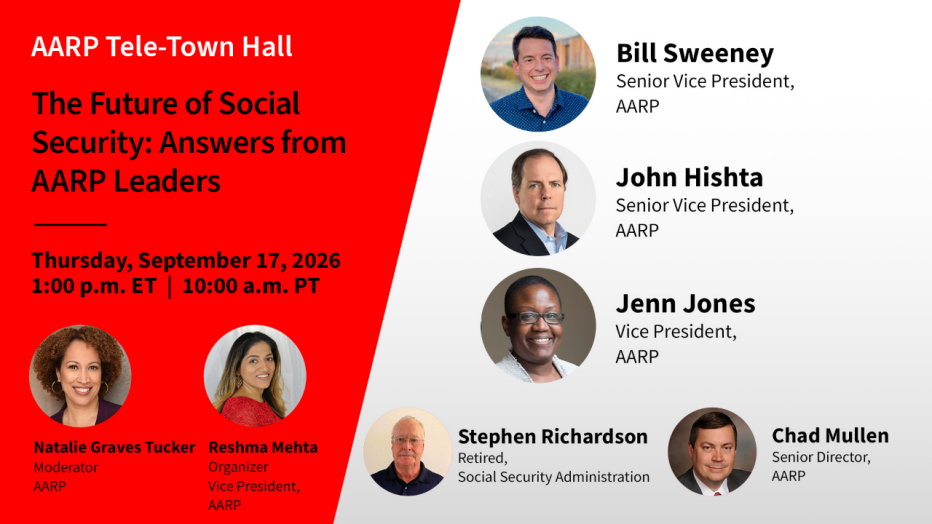 AARP Tele-Town Hall

The Future of Social Security: Answers from AARP Leaders

Thursday, September 17, 2026
1:00 p.m. ET | 10:00 a.m. PT

Natalie Graves Tucker
Moderator
AARP

Reshma Mehta
Organizer
Vice President,
AARP

Bill Sweeney
Senior Vice President,
AARP

John Hishta
Senior Vice President,
AARP

Jenn Jones
Vice President,
AARP

Stephen Richardson
Retired,
Social Security Administration

Chad Mullen
Senior Director,
AARP